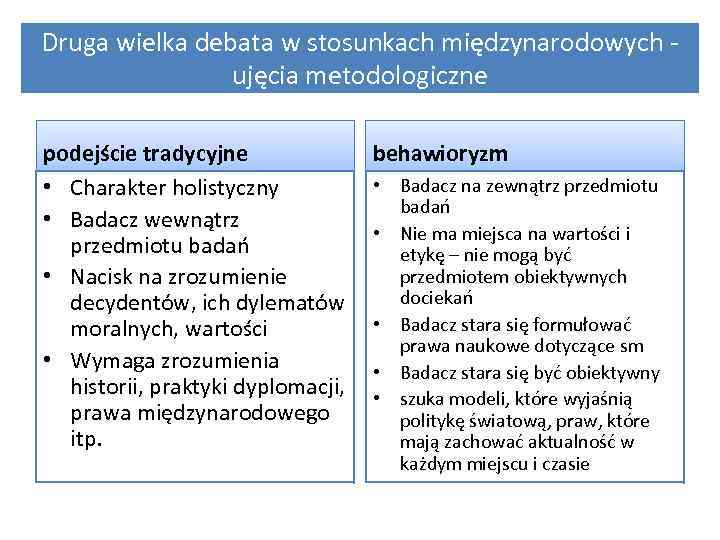 Druga wielka debata w stosunkach międzynarodowych - ujęcia metodologiczne

podejście tradycyjne

• Charakter holistyczny
• Badacz wewnątrz przedmiotu badań
• Nacisk na zrozumienie decydentów, ich dylematów moralnych, wartości
• Wymaga zrozumienia historii, praktyki dyplomacji, prawa międzynarodowego itp.

behawioryzm

• Badacz na zewnątrz przedmiotu badań
• Nie ma miejsca na wartości i etykę – nie mogą być przedmiotem obiektywnych dociekań
• Badacz stara się formułować prawa naukowe dotyczące sm
• Badacz stara się być obiektywny
• szuka modeli, które wyjaśnią politykę światową, praw, które mają zachować aktualność w każdym miejscu i czasie